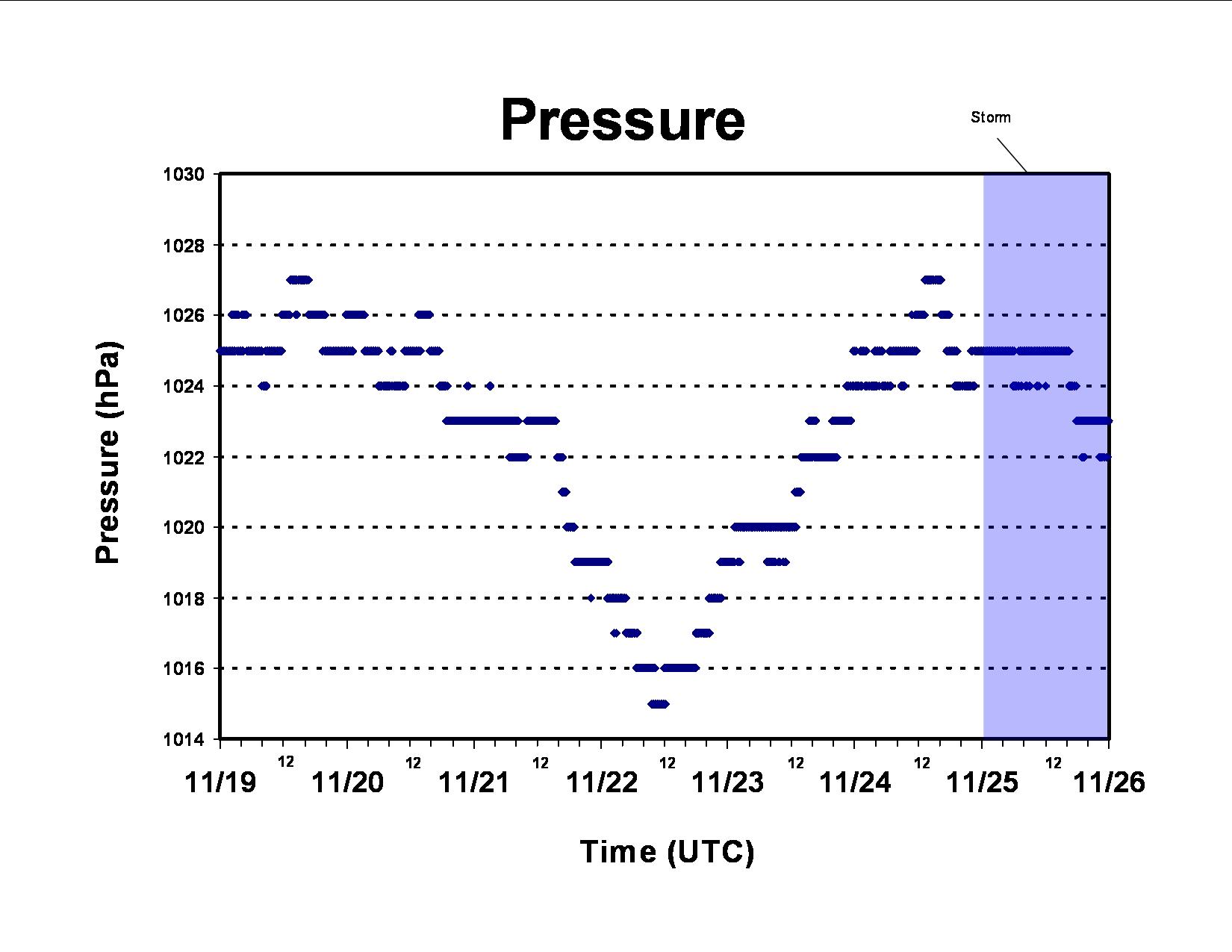 Pressure

Storm

Pressure (hPa)

1030
1028
1026
1024
1022
1020
1018
1016
1014

11/19 12 11/20 12 11/21 12 11/22 12 11/23 12 11/24 12 11/25 12 11/26

Time (UTC)